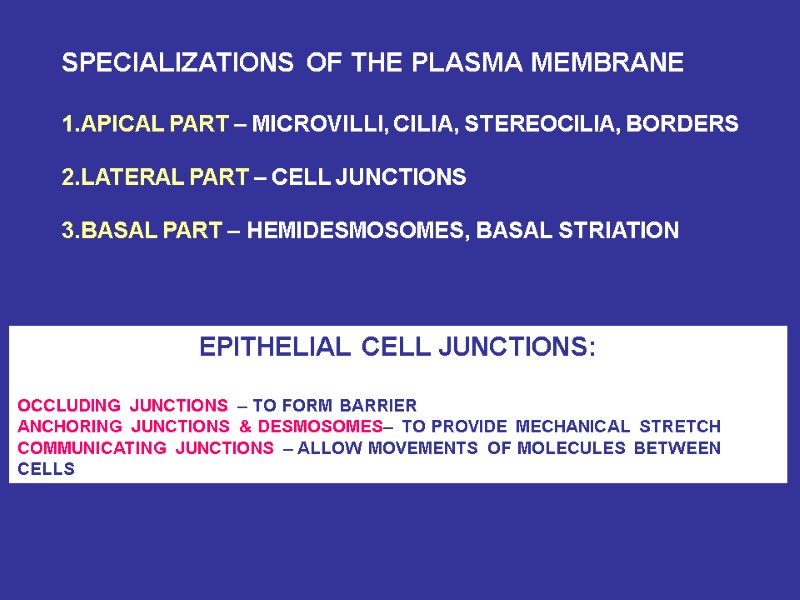 SPECIALIZATIONS OF THE PLASMA MEMBRANE

1.APICAL PART – MICROVILLI, CILIA, STEREOCILIA, BORDERS

2.LATERAL PART – CELL JUNCTIONS

3.BASAL PART – HEMIDESMOSOMES, BASAL STRIATION

EPITHELIAL CELL JUNCTIONS:

OCCLUDING JUNCTIONS – TO FORM BARRIER
ANCHORING JUNCTIONS & DESMOSOMES– TO PROVIDE MECHANICAL STRETCH
COMMUNICATING JUNCTIONS – ALLOW MOVEMENTS OF MOLECULES BETWEEN CELLS